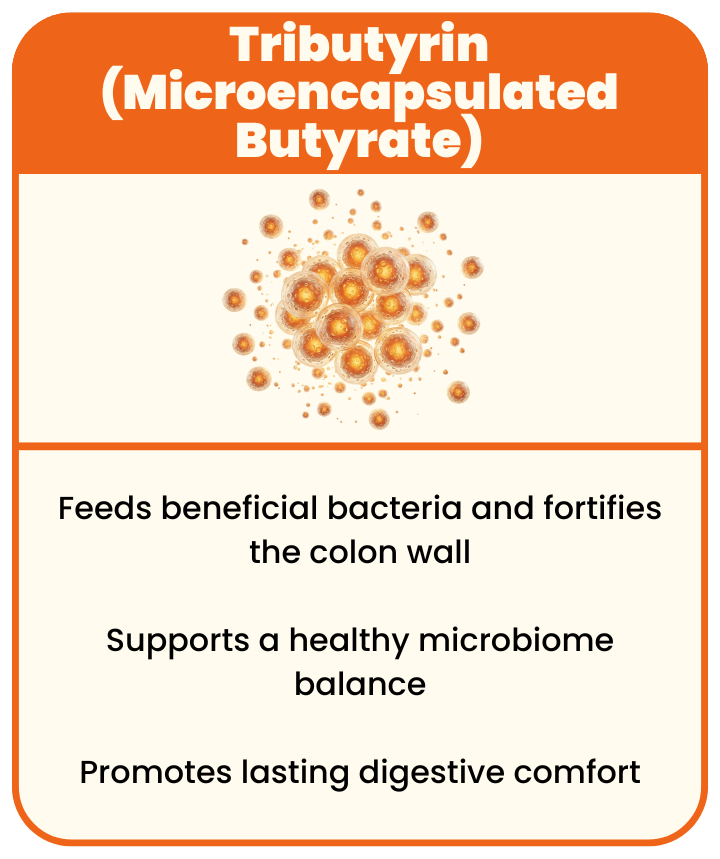 Tributyrin (Microencapsulated Butyrate)

Feeds beneficial bacteria and fortifies the colon wall

Supports a healthy microbiome balance

Promotes lasting digestive comfort